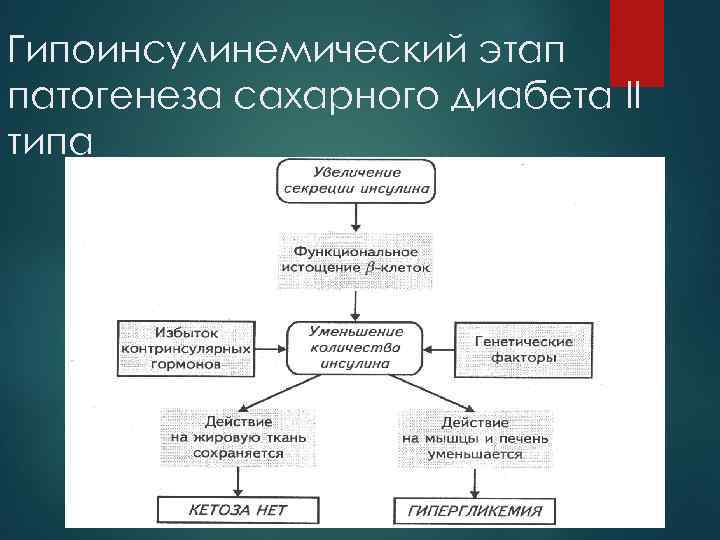 Гипоинсулинемический этап патогенеза сахарного диабета II типа

Увеличение секреции инсулина

Функциональное истощение $\beta$-клеток

Избыток контринсулярных гормонов

Уменьшение количества инсулина

Генетические факторы

Действие на жировую ткань сохраняется

Действие на мышцы и печень уменьшается

КЕТОЗА НЕТ

ГИПЕРГЛИКЕМИЯ